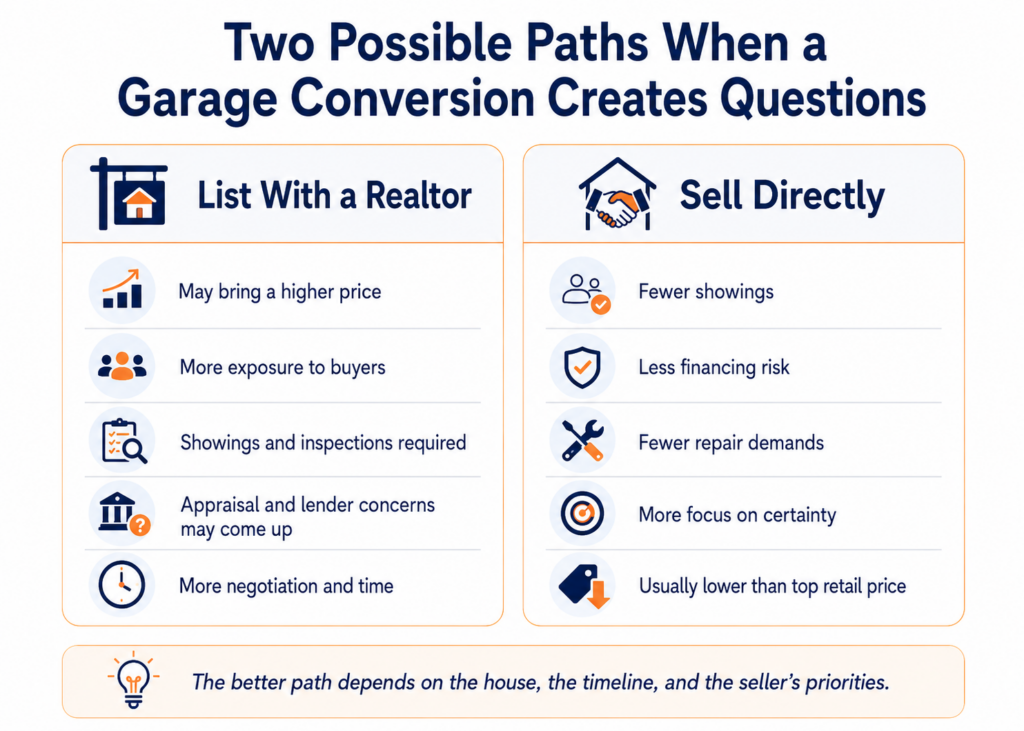 Two Possible Paths When a Garage Conversion Creates Questions

List With a Realtor

May bring a higher price

More exposure to buyers

Showings and inspections required

Appraisal and lender concerns may come up

More negotiation and time

Sell Directly

Fewer showings

Less financing risk

Fewer repair demands

More focus on certainty

Usually lower than top retail price

The better path depends on the house, the timeline, and the seller's priorities.